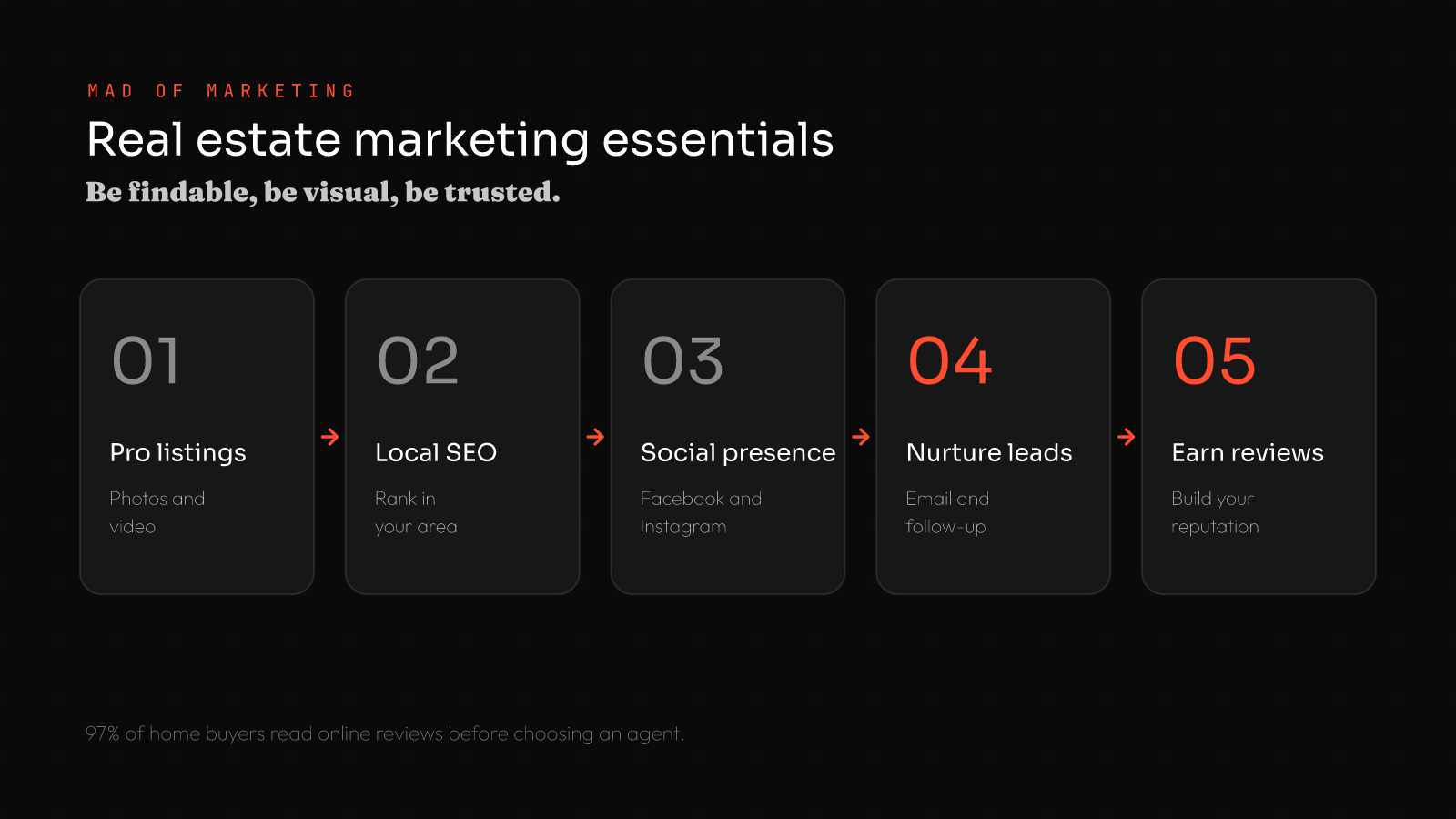 MAD OF MARKETING

Real estate marketing essentials

Be findable, be visual, be trusted.

01

Pro listings

Photos and video

02

Local SEO

Rank in your area

03

Social presence

Facebook and Instagram

04

Nurture leads

Email and follow-up

05

Earn reviews

Build your reputation

97% of home buyers read online reviews before choosing an agent.